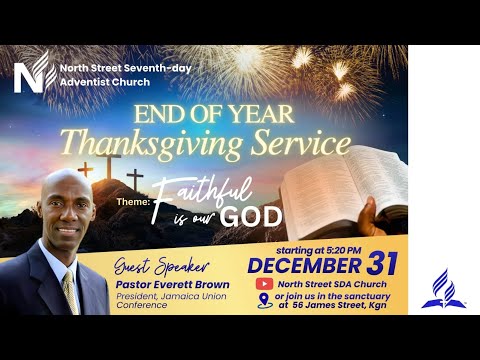 North Street Seventh-day Adventist Church

END OF YEAR
Thanksgiving Service

Theme: Faithful is our GOD

Guest Speaker
Pastor Everett Brown
President, Jamaica Union Conference

starting at 5:20 PM
DECEMBER 31
North Street SDA Church
or join us in the sanctuary at 56 James Street, Kgn